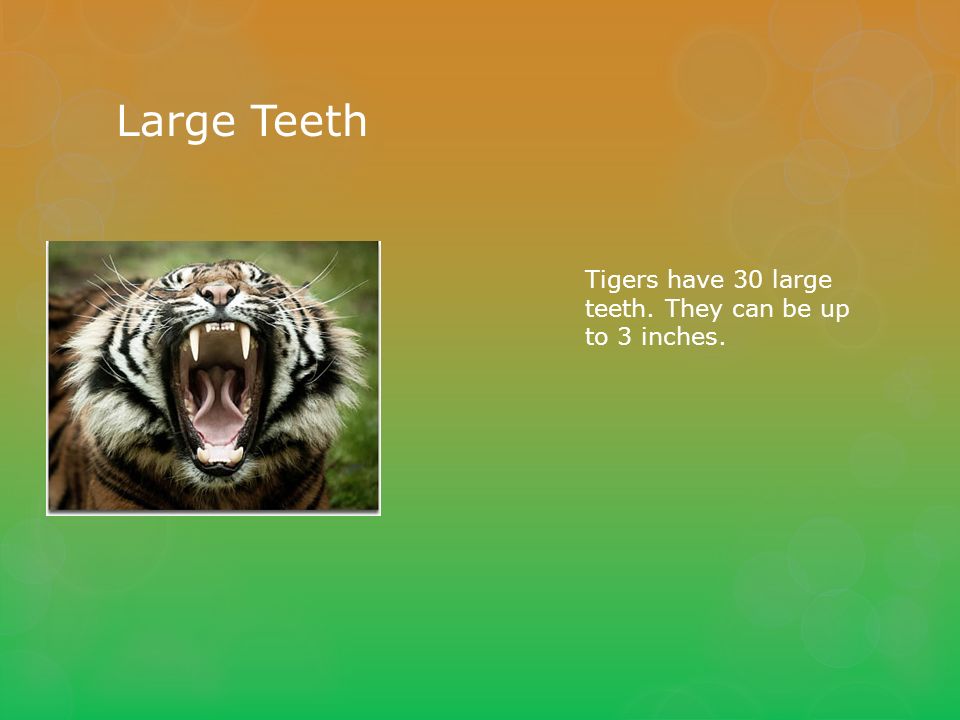 Large Teeth

Tigers have 30 large teeth. They can be up to 3 inches.